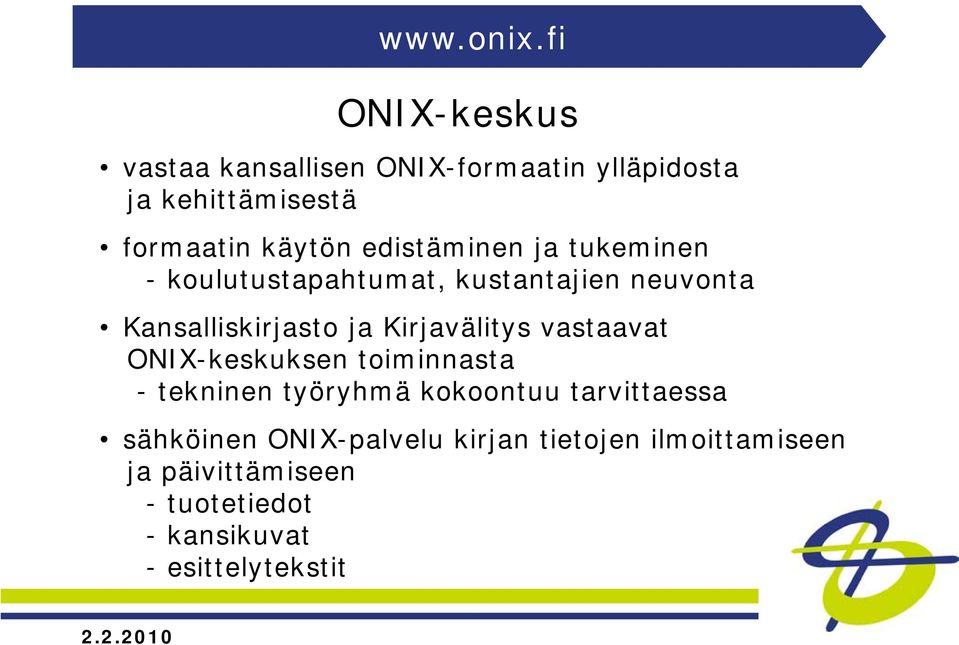 www.onix.fi

ONIX-keskus

• vastaa kansallisen ONIX-formaatin ylläpidosta ja kehittämisestä

• formaatin käytön edistäminen ja tukeminen
- koulutustapahtumat, kustantajien neuvonta

• Kansalliskirjasto ja Kirjavälitys vastaavat ONIX-keskuksen toiminnasta
- tekninen työryhmä kokoontuu tarvittaessa

• sähköinen ONIX-palvelu kirjan tietojen ilmoittamiseen ja päivittämiseen
- tuotetiedot
- kansikuvat
- esittelytekstit

2.2.2010